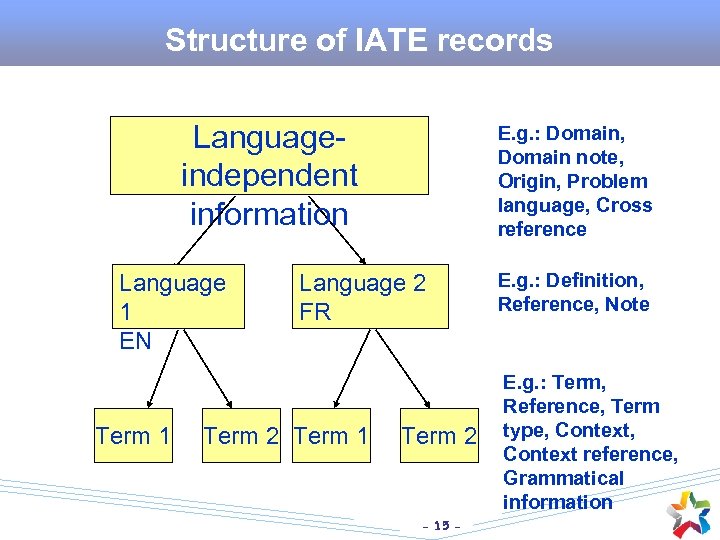 Structure of IATE records

Language-independent information

E.g.: Domain, Domain note, Origin, Problem language, Cross reference

Language 1 EN

Language 2 FR

E.g.: Definition, Reference, Note

Term 1

Term 2

Term 1

Term 2

E.g.: Term, Reference, Term type, Context, Context reference, Grammatical information

- 15 -